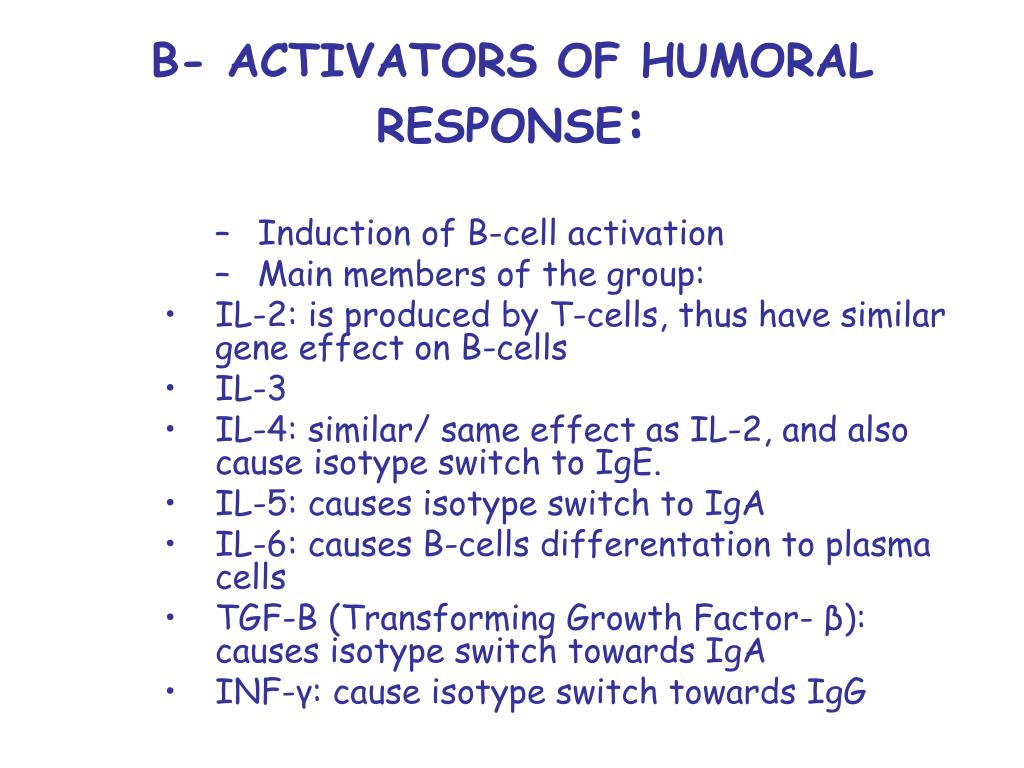 B- ACTIVATORS OF HUMORAL RESPONSE:

– Induction of B-cell activation
– Main members of the group:
• IL-2: is produced by T-cells, thus have similar gene effect on B-cells
• IL-3
• IL-4: similar/ same effect as IL-2, and also cause isotype switch to IgE.
• IL-5: causes isotype switch to IgA
• IL-6: causes B-cells differentation to plasma cells
• TGF-B (Transforming Growth Factor- β): causes isotype switch towards IgA
• INF-γ: cause isotype switch towards IgG